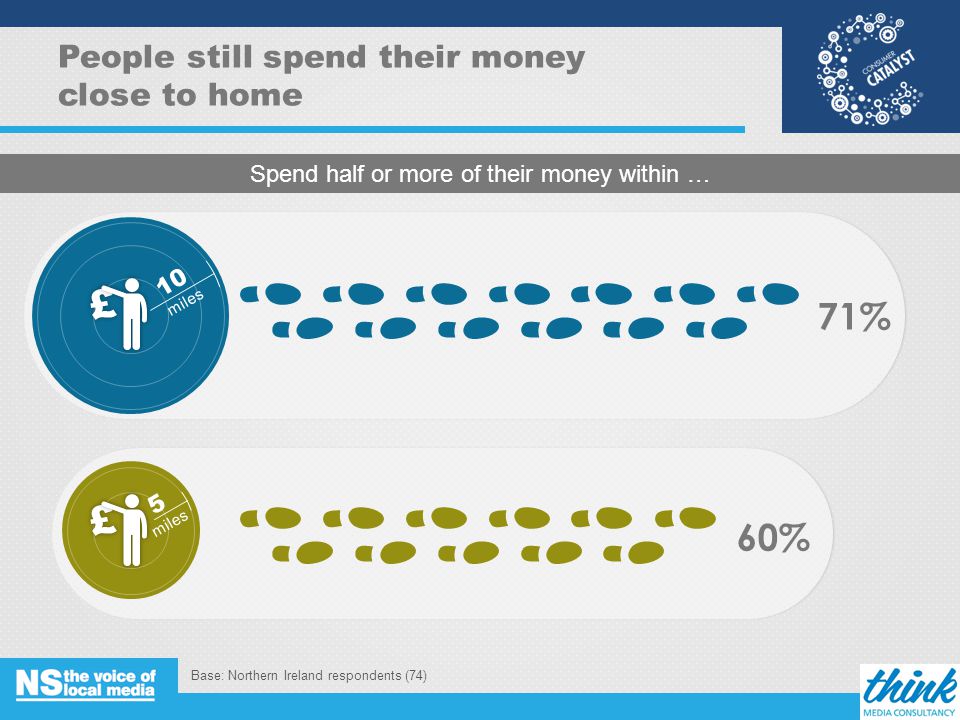 People still spend their money close to home

CONSUMER CATALYST

Spend half or more of their money within …

£ 10 miles

71%

£ 5 miles

60%

NS the voice of local media

Base: Northern Ireland respondents (74)

think MEDIA CONSULTANCY